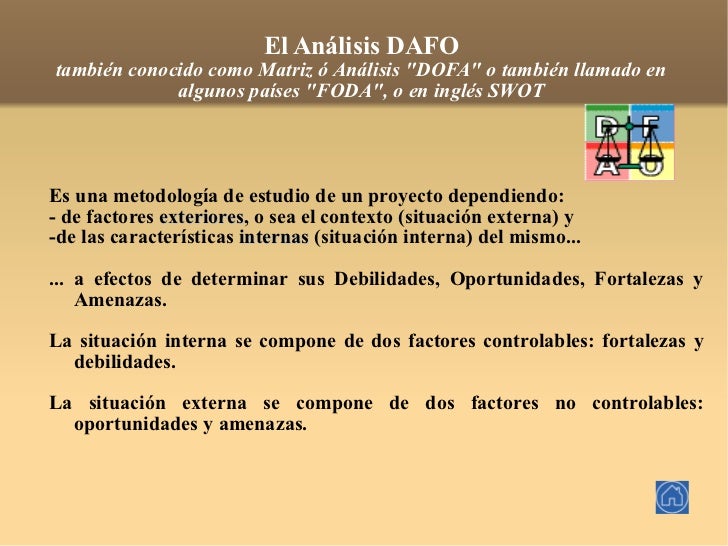 El Análisis DAFO
también conocido como Matriz ó Análisis "DOFA" o también llamado en algunos países "FODA", o en inglés SWOT

D F
A O

Es una metodología de estudio de un proyecto dependiendo:
- de factores exteriores, o sea el contexto (situación externa) y
-de las características internas (situación interna) del mismo...

... a efectos de determinar sus Debilidades, Oportunidades, Fortalezas y Amenazas.

La situación interna se compone de dos factores controlables: fortalezas y debilidades.

La situación externa se compone de dos factores no controlables: oportunidades y amenazas.